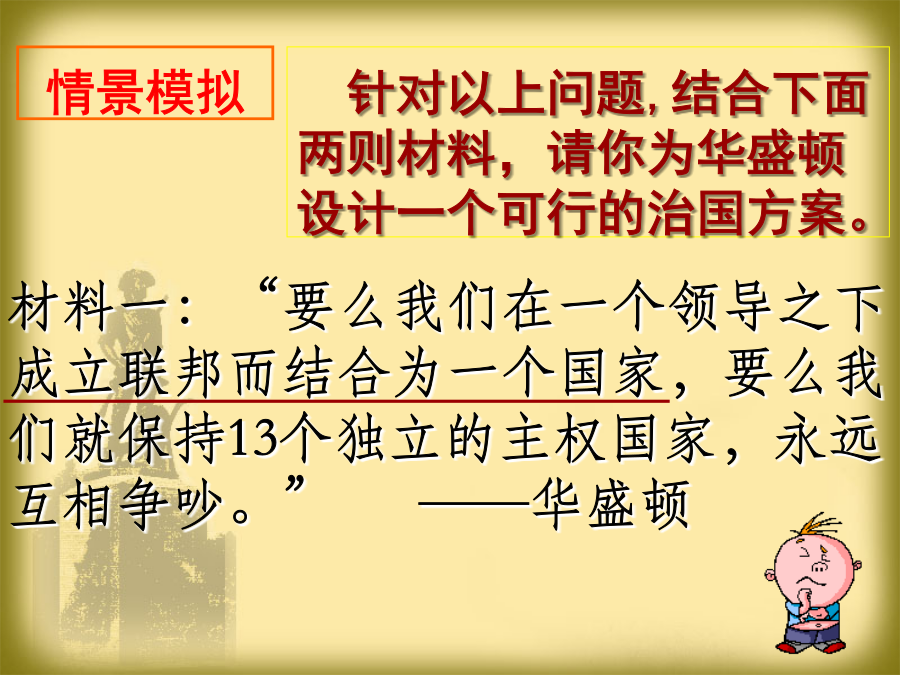 情景模拟

针对以上问题, 结合下面两则材料，请你为华盛顿设计一个可行的治国方案。

材料一：“要么我们在一个领导之下成立联邦而结合为一个国家，要么我们就保持13个独立的主权国家，永远互相争吵。” ——华盛顿